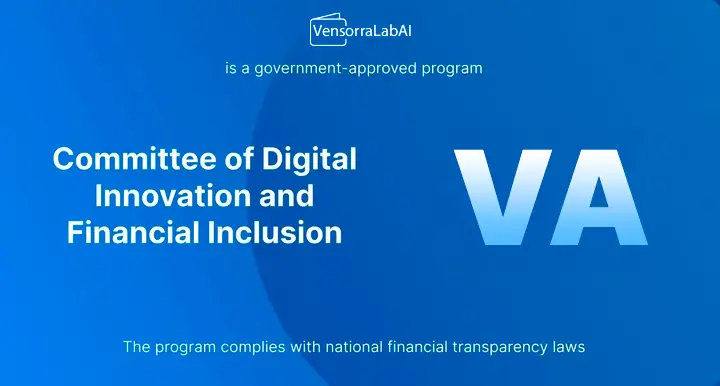 VensorraLabAI

is a government-approved program

Committee of Digital Innovation and Financial Inclusion

VA

The program complies with national financial transparency laws